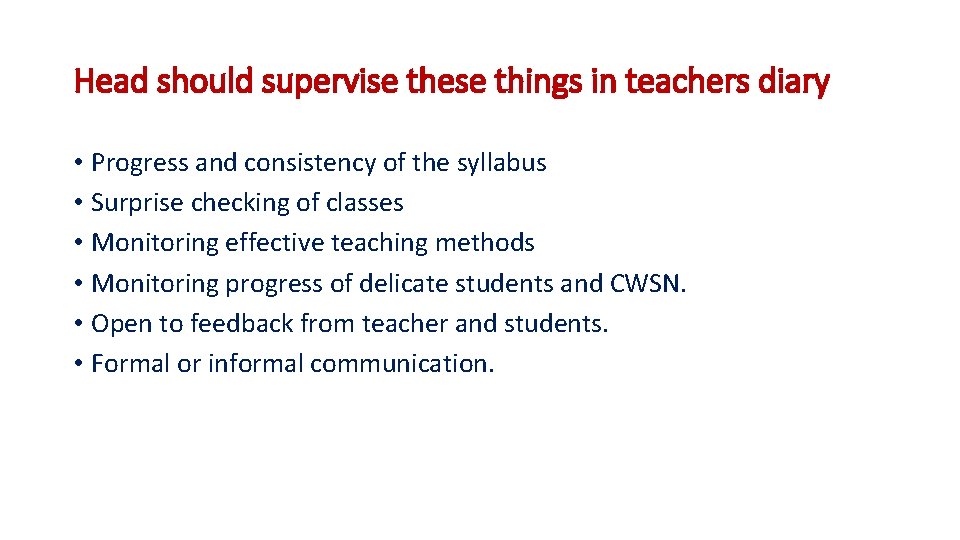 Head should supervise these things in teachers diary

• Progress and consistency of the syllabus
• Surprise checking of classes
• Monitoring effective teaching methods
• Monitoring progress of delicate students and CWSN.
• Open to feedback from teacher and students.
• Formal or informal communication.